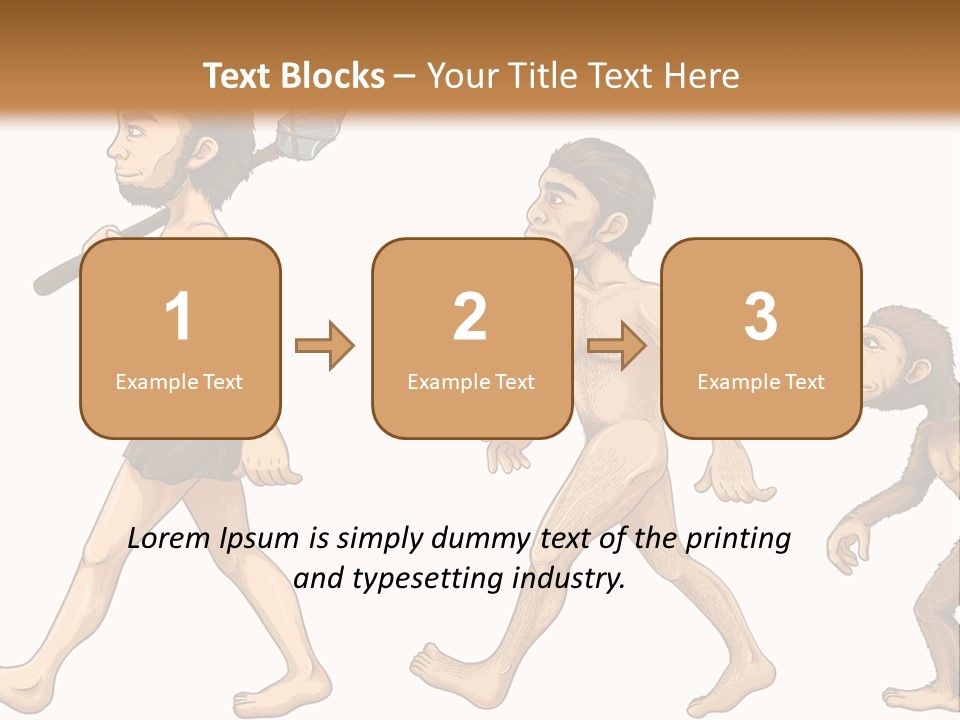 Text Blocks – Your Title Text Here

1
Example Text

2
Example Text

3
Example Text

Lorem Ipsum is simply dummy text of the printing and typesetting industry.